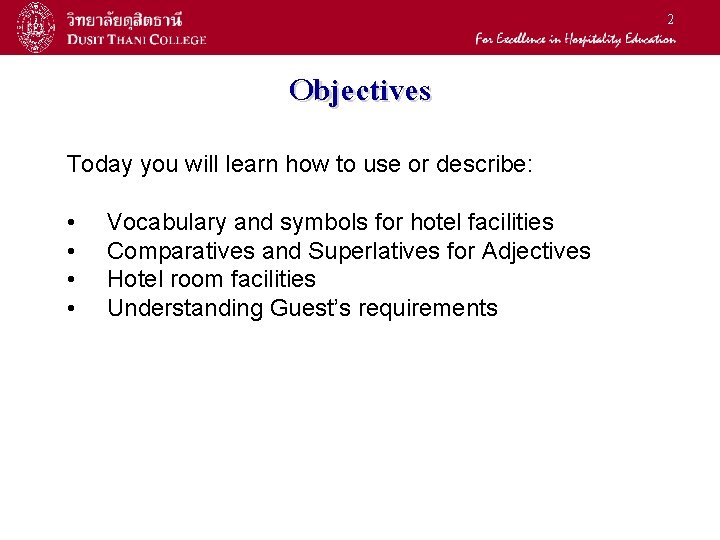 วิทยาลัยดุสิตธานี
DUSIT THANI COLLEGE

2

For Excellence in Hospitality Education

Objectives

Today you will learn how to use or describe:

• Vocabulary and symbols for hotel facilities
• Comparatives and Superlatives for Adjectives
• Hotel room facilities
• Understanding Guest's requirements